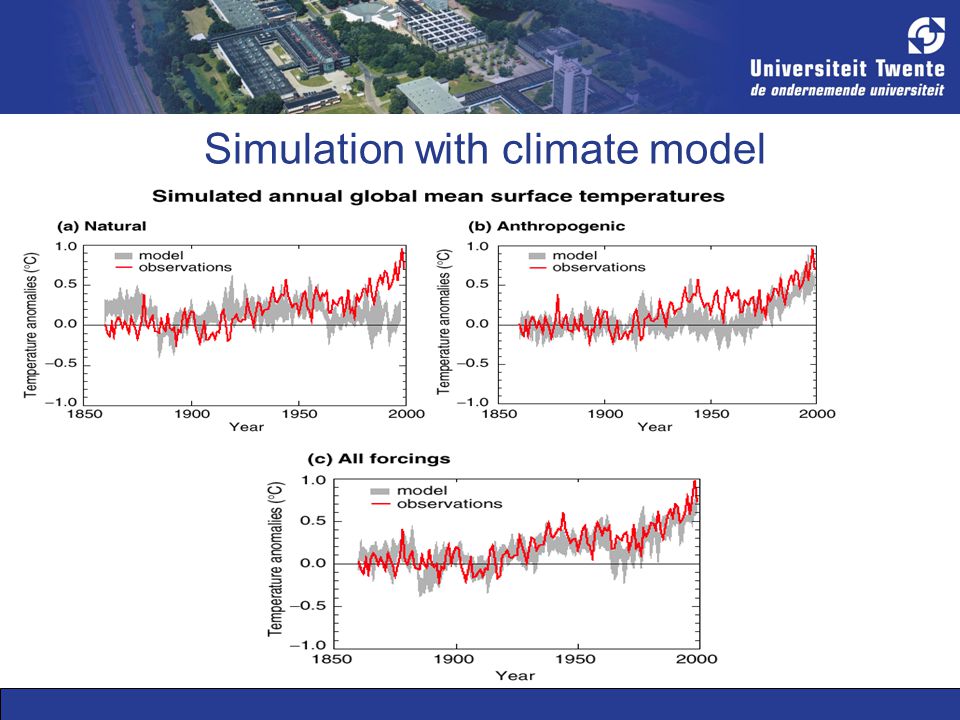 Universiteit Twente
de ondernemende universiteit

Simulation with climate model

Simulated annual global mean surface temperatures

(a) Natural

model
observations

Temperature anomalies (°C)

1.0
0.5
0.0
−0.5
−1.0

1850 1900 1950 2000
Year

(b) Anthropogenic

model
observations

Temperature anomalies (°C)

1.0
0.5
0.0
−0.5
−1.0

1850 1900 1950 2000
Year

(c) All forcings

model
observations

Temperature anomalies (°C)

1.0
0.5
0.0
−0.5
−1.0

1850 1900 1950 2000
Year